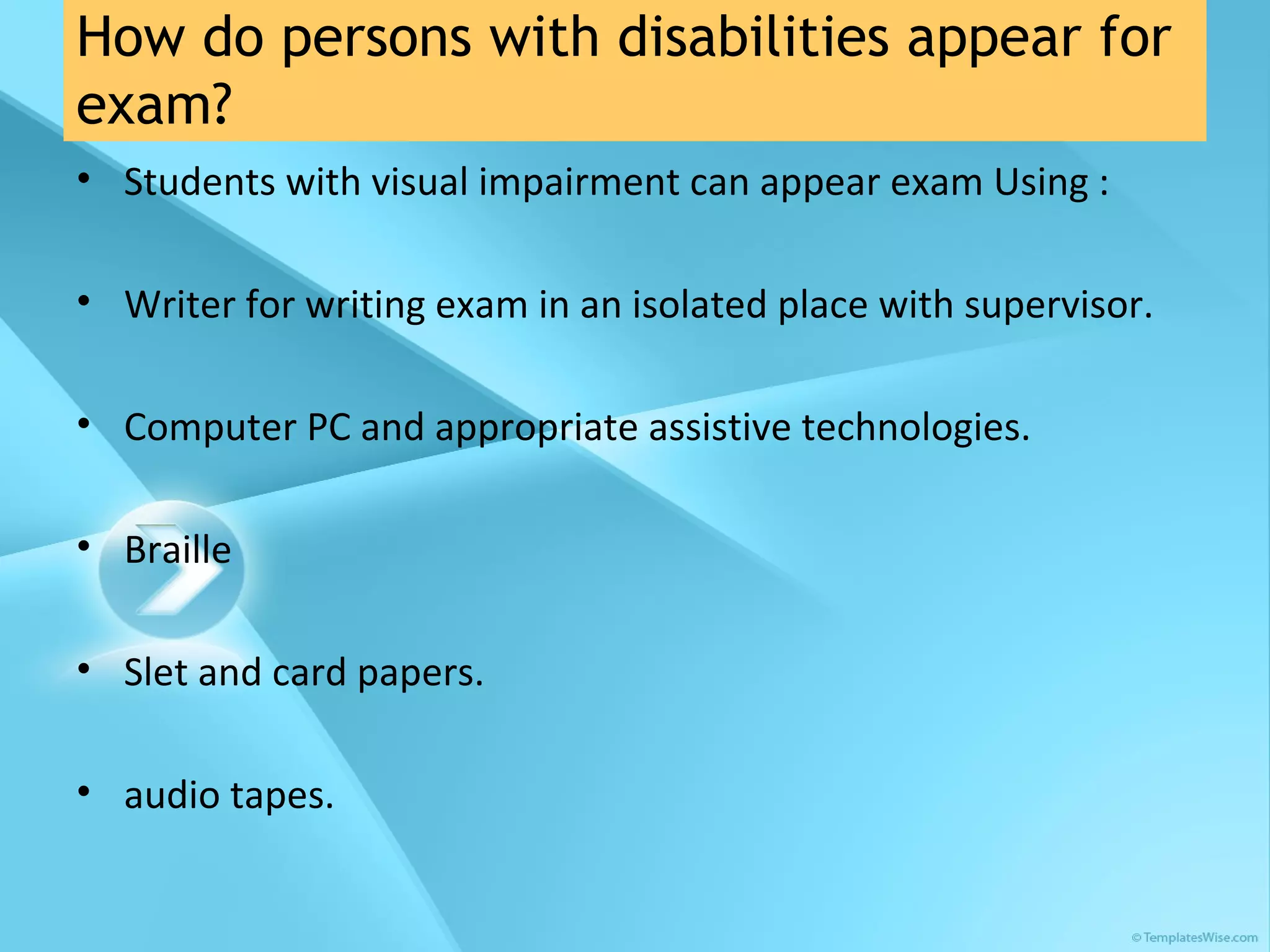 How do persons with disabilities appear for exam?

• Students with visual impairment can appear exam Using :

• Writer for writing exam in an isolated place with supervisor.

• Computer PC and appropriate assistive technologies.

• Braille

• Slet and card papers.

• audio tapes.

© TemplatesWise.com